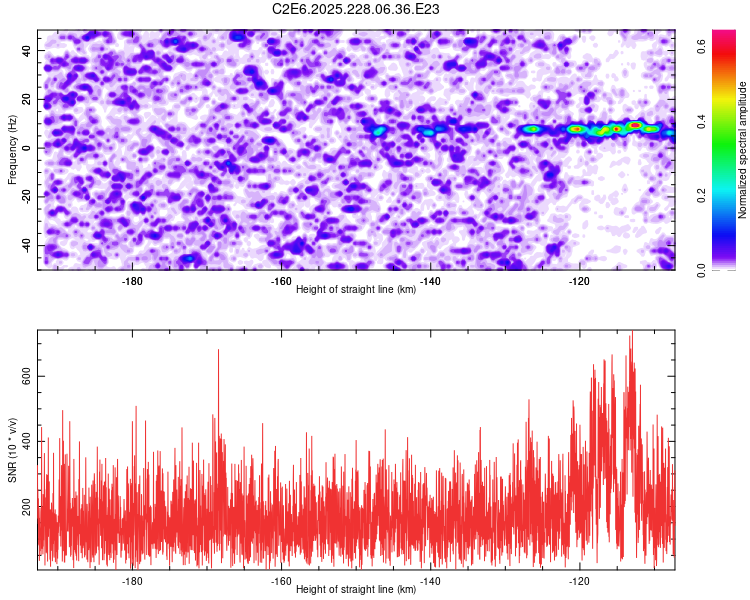 C2E6.2025.228.06.36.E23

Frequency (Hz)
40
20
0
-20
-40
-180
-160
-140
-120
Height of straight line (km)

Normalized spectral amplitude
0.6
0.4
0.2
0.0

SNR (10 * v/v)
600
400
200
-180
-160
-140
-120
Height of straight line (km)